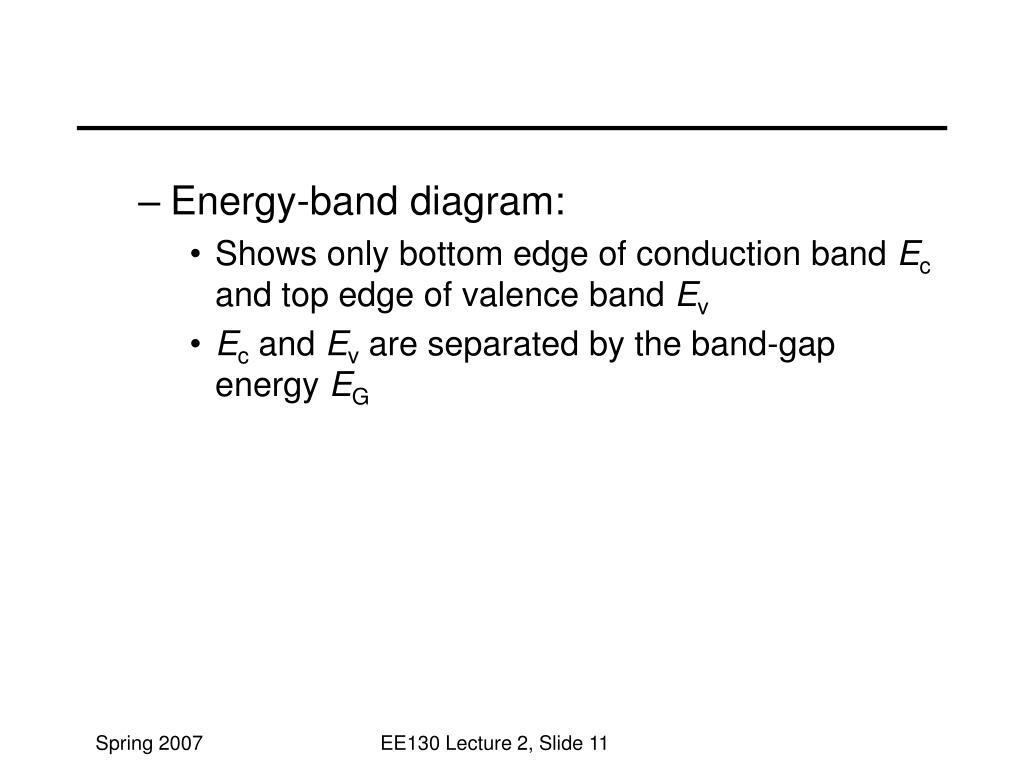 – Energy-band diagram:

• Shows only bottom edge of conduction band $E_c$ and top edge of valence band $E_v$

• $E_c$ and $E_v$ are separated by the band-gap energy $E_G$

Spring 2007

EE130 Lecture 2, Slide 11